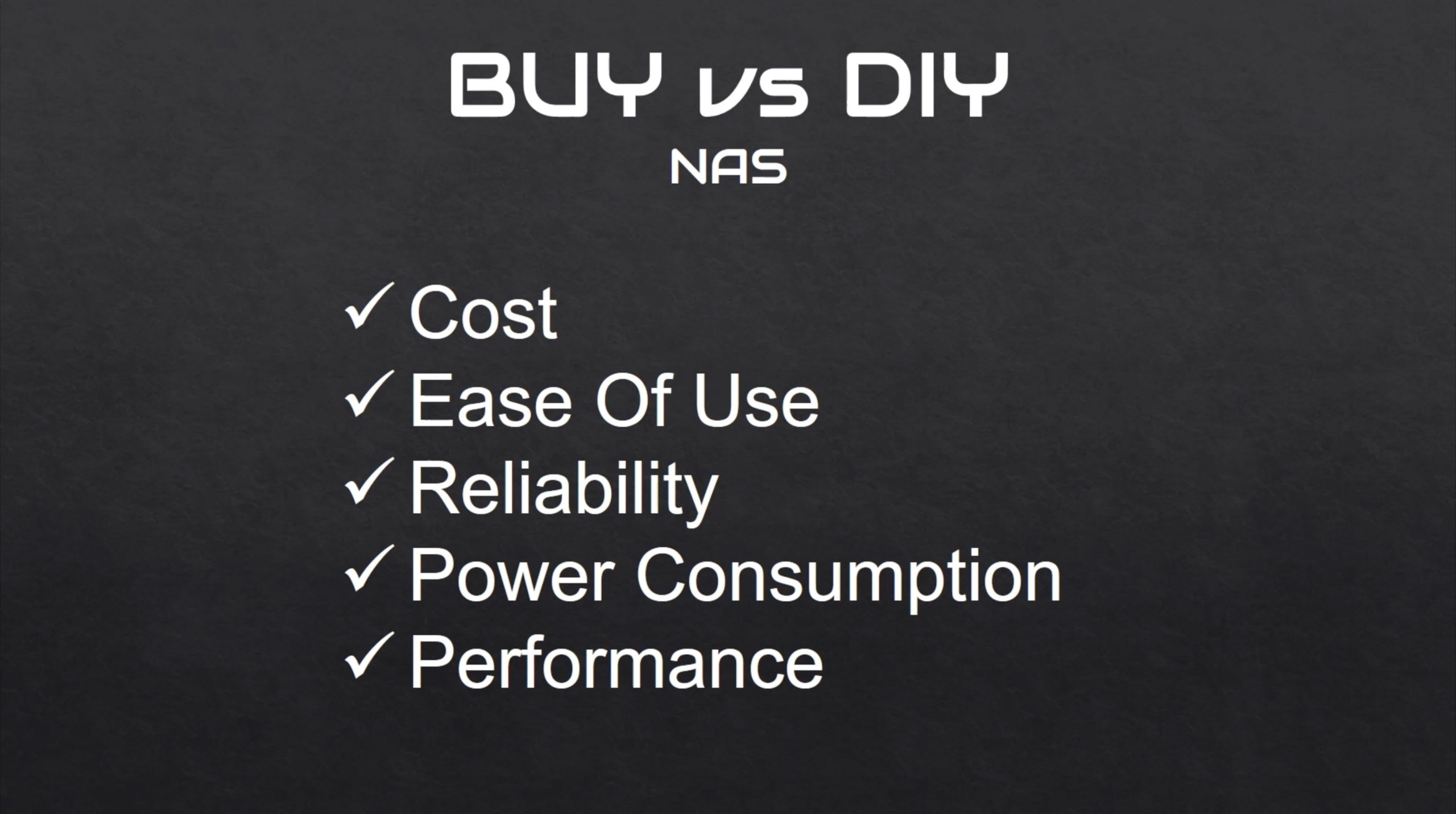 BUY vs DIY
NAS

✓ Cost
✓ Ease Of Use
✓ Reliability
✓ Power Consumption
✓ Performance